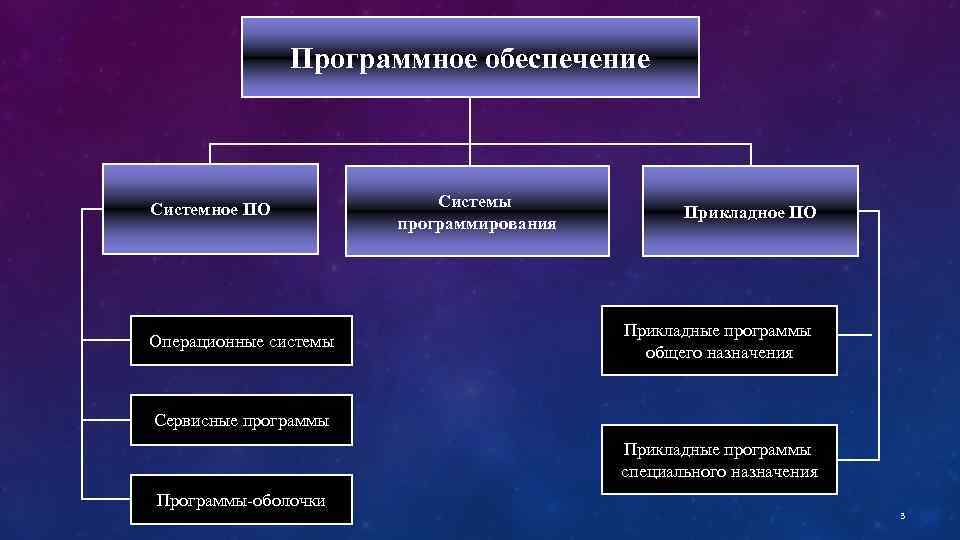 Программное обеспечение

Системное ПО

Системы программирования

Прикладное ПО

Операционные системы

Сервисные программы

Программы-оболочки

Прикладные программы общего назначения

Прикладные программы специального назначения

3